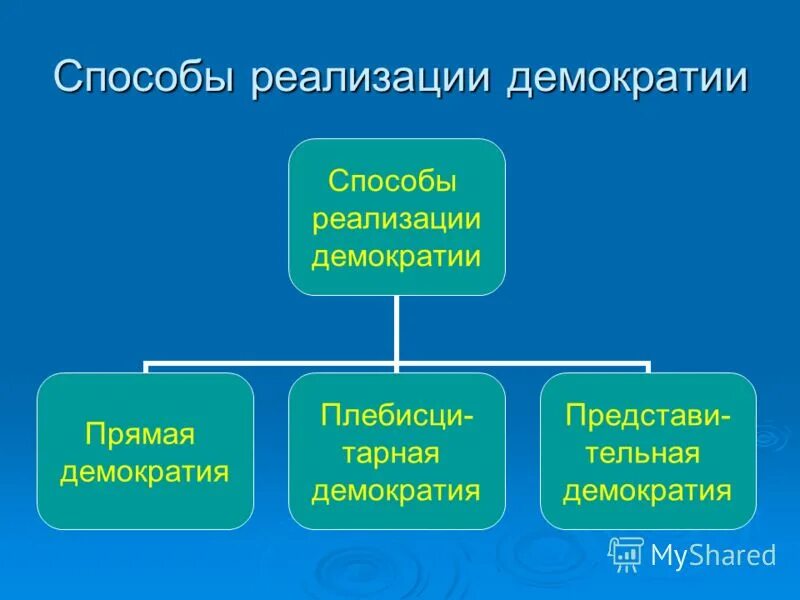 Способы реализации демократии

Способы реализации демократии

Прямая демократия

Плебисцитарная демократия

Представительная демократия

MyShared